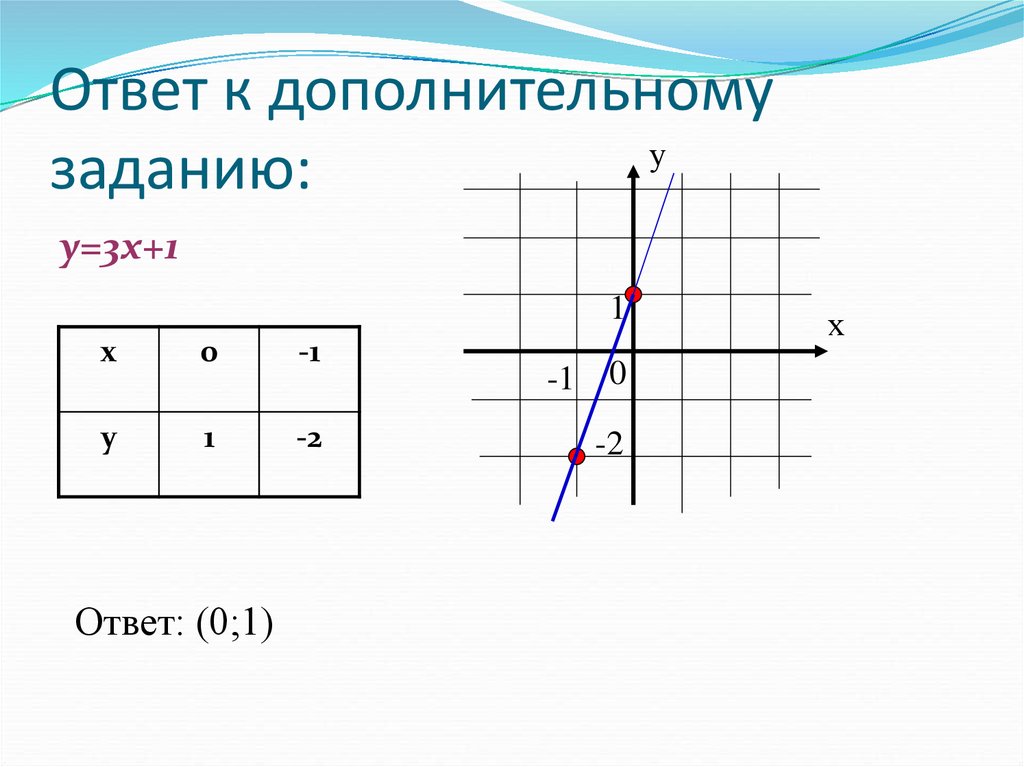 Ответ к дополнительному заданию:

$y=3x+1$

| x | 0 | -1 |
|---|---|---|
| y | 1 | -2 |

y
1
x
-1
0
-2

Ответ: (0;1)